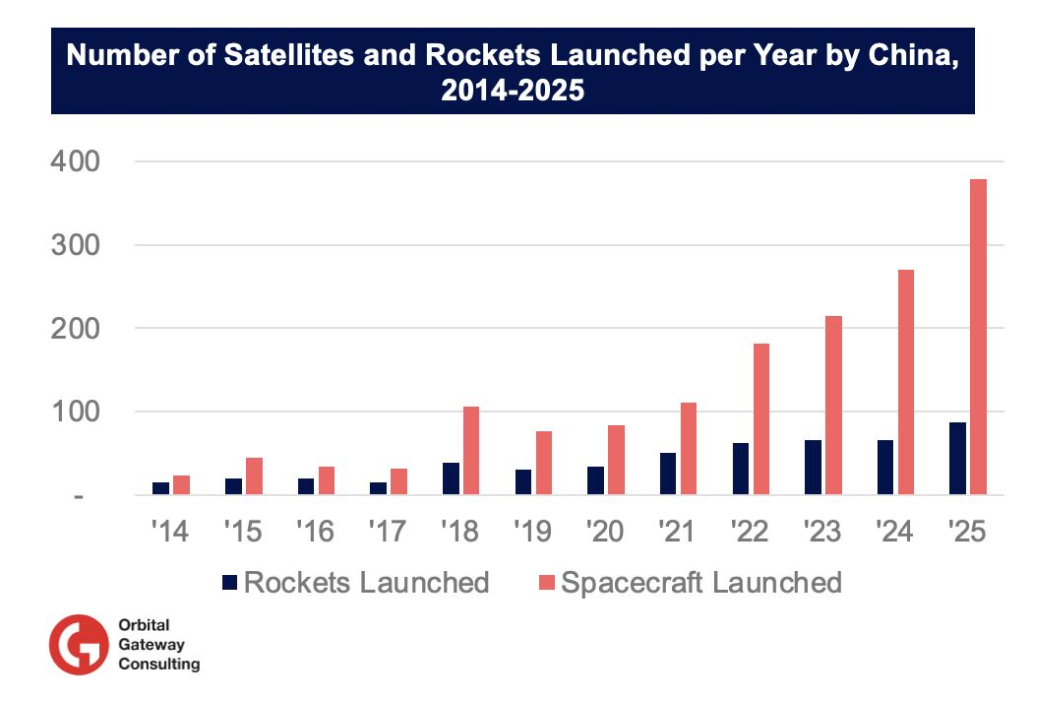 Number of Satellites and Rockets Launched per Year by China, 2014-2025

400
300
200
100
-

'14 '15 '16 '17 '18 '19 '20 '21 '22 '23 '24 '25

Rockets Launched Spacecraft Launched

Orbital Gateway Consulting